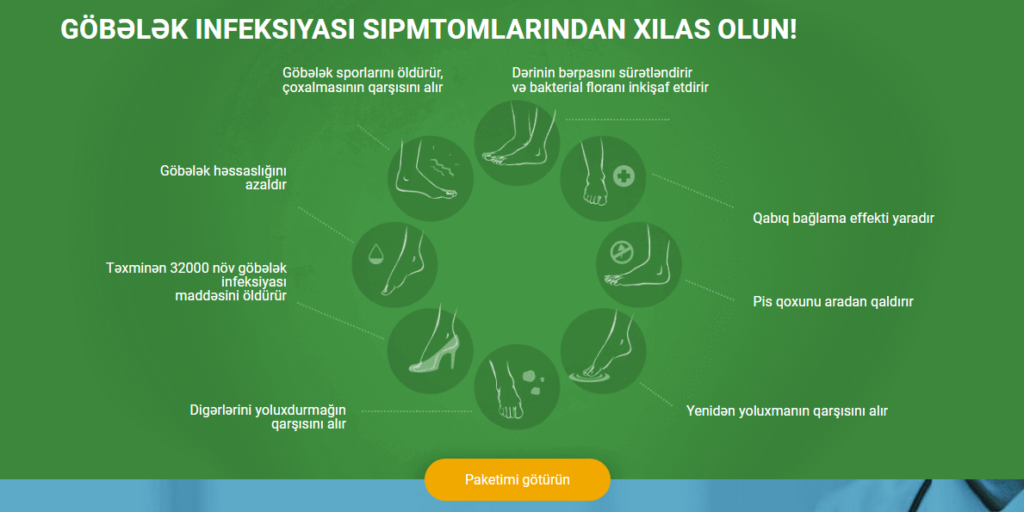 GÖBƏLƏK INFEKSIYASI SIPMTOMLARINDAN XILAS OLUN!

Göbələk sporlarını öldürür, çoxalmasının qarşısını alır

Dərinin bərpasını sürətləndirir və bakterial floranı inkişaf etdirir

Göbələk həssaslığını azaldır

Qabıq bağlama effekti yaradır

Təxminən 32000 növ göbələk infeksiyası maddəsini öldürür

Pis qoxunu aradan qaldırır

Digərlərini yoluxdurmağın qarşısını alır

Yenidən yoluxmanın qarşısını alır

Paketimi götürün